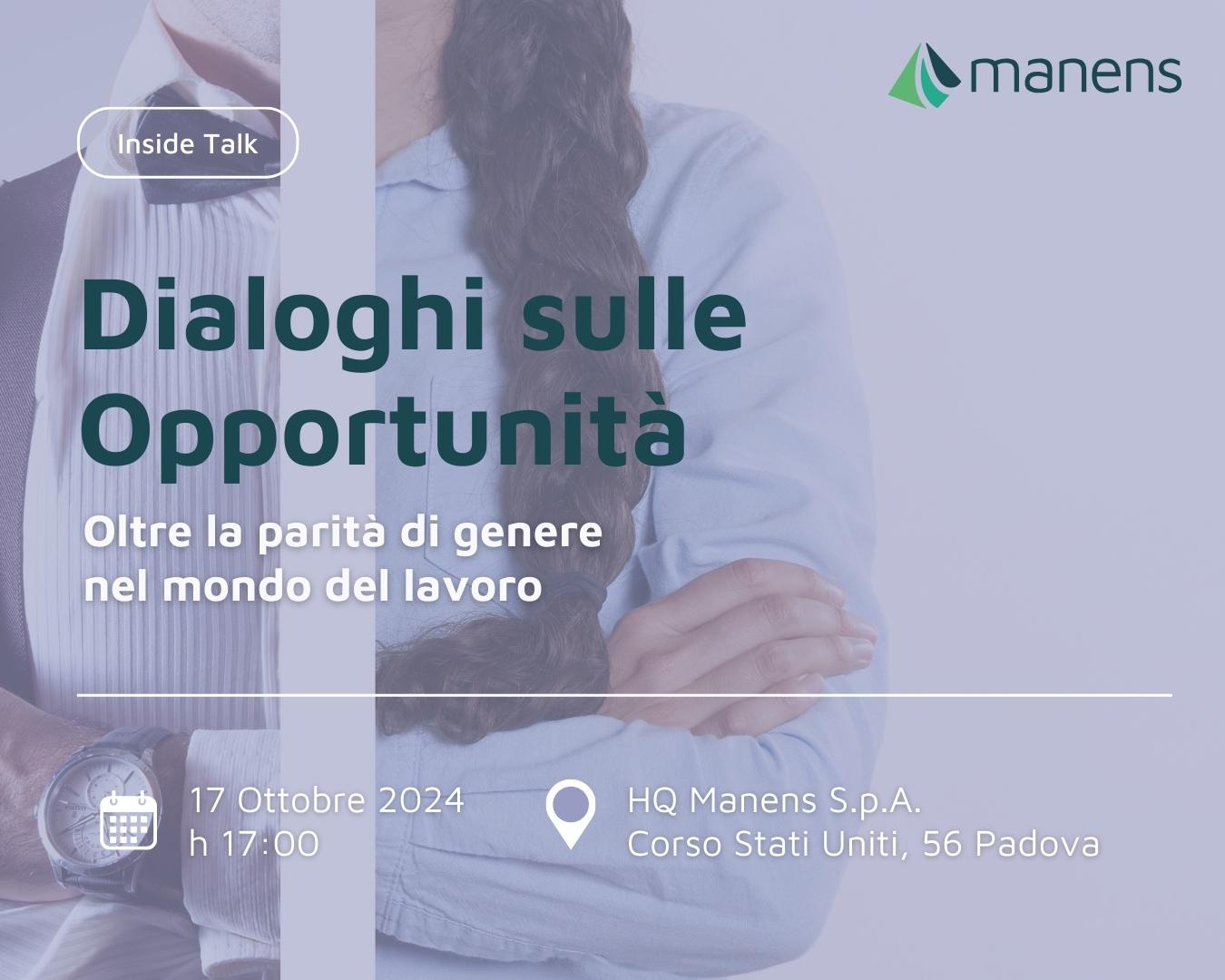 manens

Inside Talk

Dialoghi sulle Opportunità

Oltre la parità di genere nel mondo del lavoro

17 Ottobre 2024
h 17:00

HQ Manens S.p.A.
Corso Stati Uniti, 56 Padova